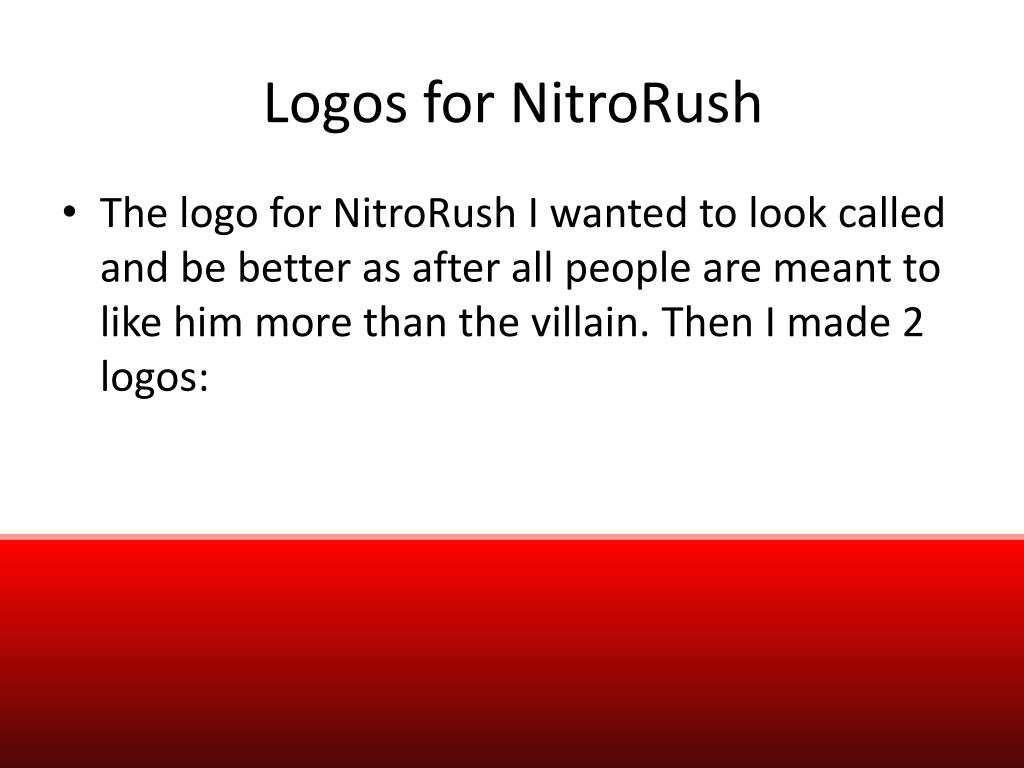 Logos for NitroRush

• The logo for NitroRush I wanted to look called and be better as after all people are meant to like him more than the villain. Then I made 2 logos: